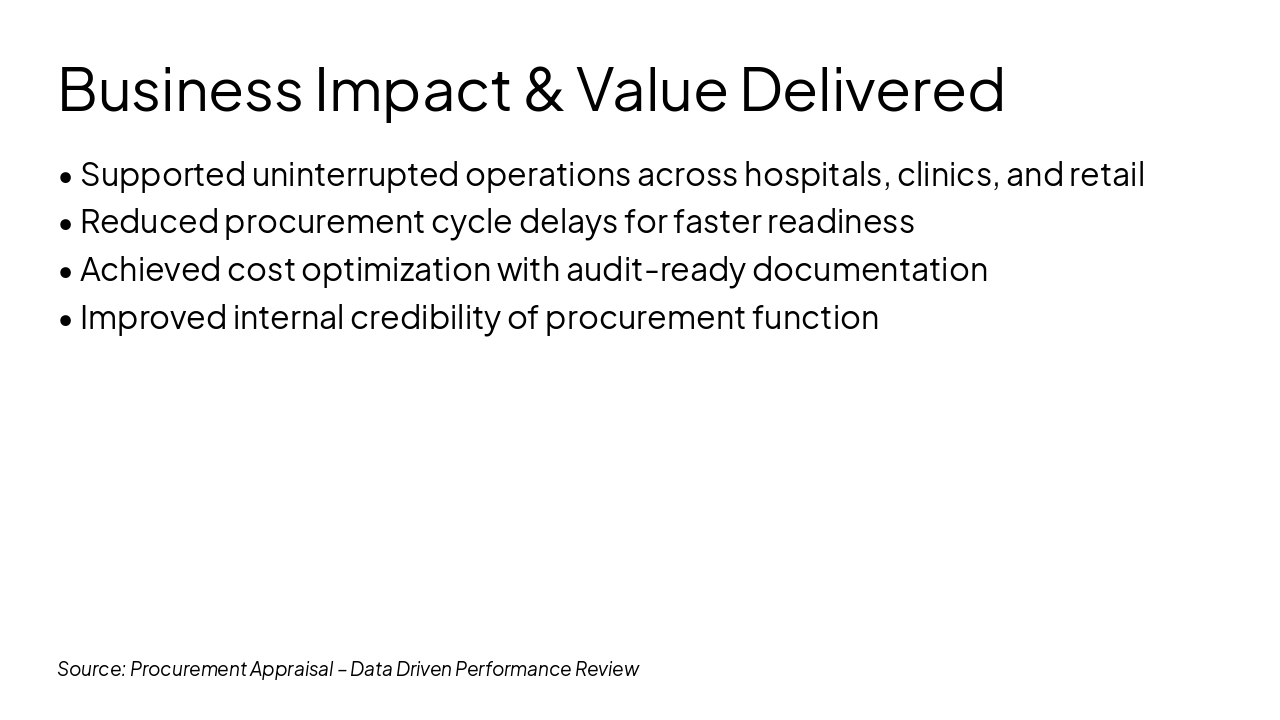 Business Impact & Value Delivered

• Supported uninterrupted operations across hospitals, clinics, and retail
• Reduced procurement cycle delays for faster readiness
• Achieved cost optimization with audit-ready documentation
• Improved internal credibility of procurement function

Source: Procurement Appraisal – Data Driven Performance Review